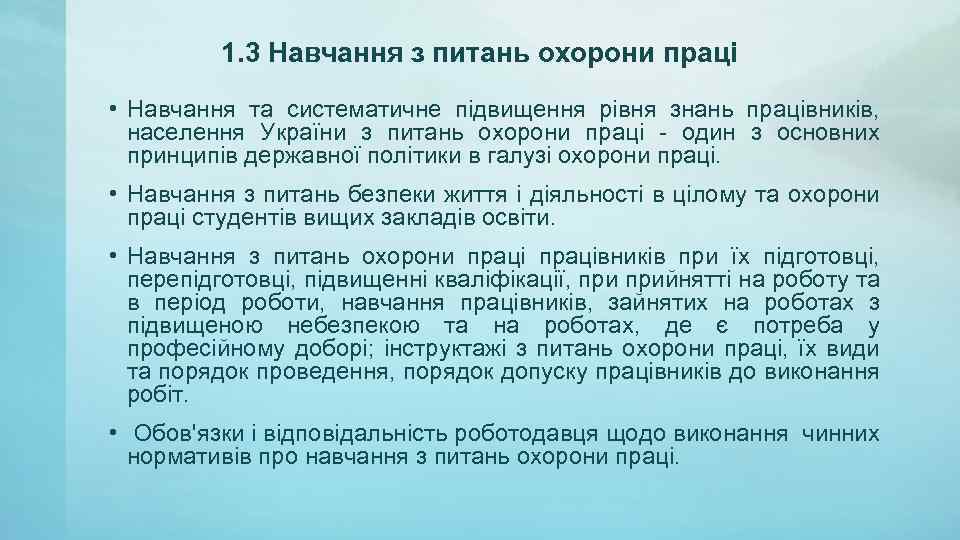 1.3 Навчання з питань охорони праці

• Навчання та систематичне підвищення рівня знань працівників, населення України з питань охорони праці - один з основних принципів державної політики в галузі охорони праці.

• Навчання з питань безпеки життя і діяльності в цілому та охорони праці студентів вищих закладів освіти.

• Навчання з питань охорони праці працівників при їх підготовці, перепідготовці, підвищенні кваліфікації, при прийнятті на роботу та в період роботи, навчання працівників, зайнятих на роботах з підвищеною небезпекою та на роботах, де є потреба у професійному доборі; інструктажі з питань охорони праці, їх види та порядок проведення, порядок допуску працівників до виконання робіт.

• Обов'язки і відповідальність роботодавця щодо виконання чинних нормативів про навчання з питань охорони праці.